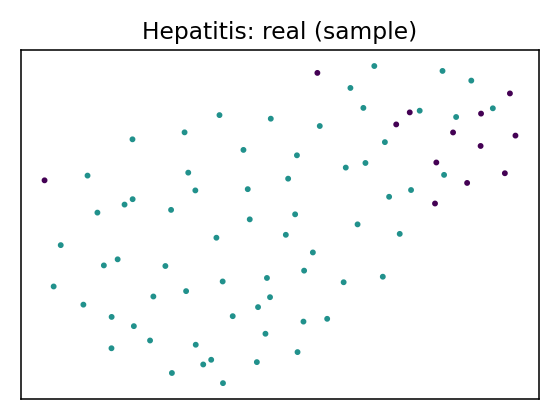 Hepatitis: real (sample)